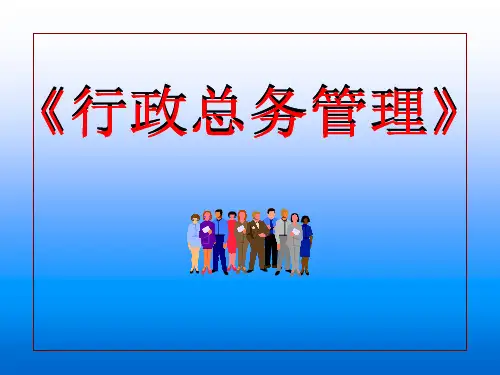 《行政总务管理》